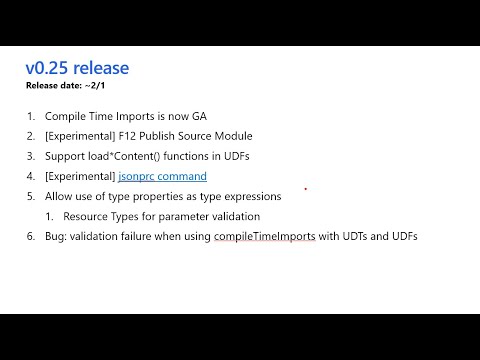 v0.25 release
Release date: ~2/1

1. Compile Time Imports is now GA
2. [Experimental] F12 Publish Source Module
3. Support load*Content() functions in UDFs
4. [Experimental] jsonprc command
5. Allow use of type properties as type expressions
   1. Resource Types for parameter validation
6. Bug: validation failure when using compileTimeImports with UDTs and UDFs